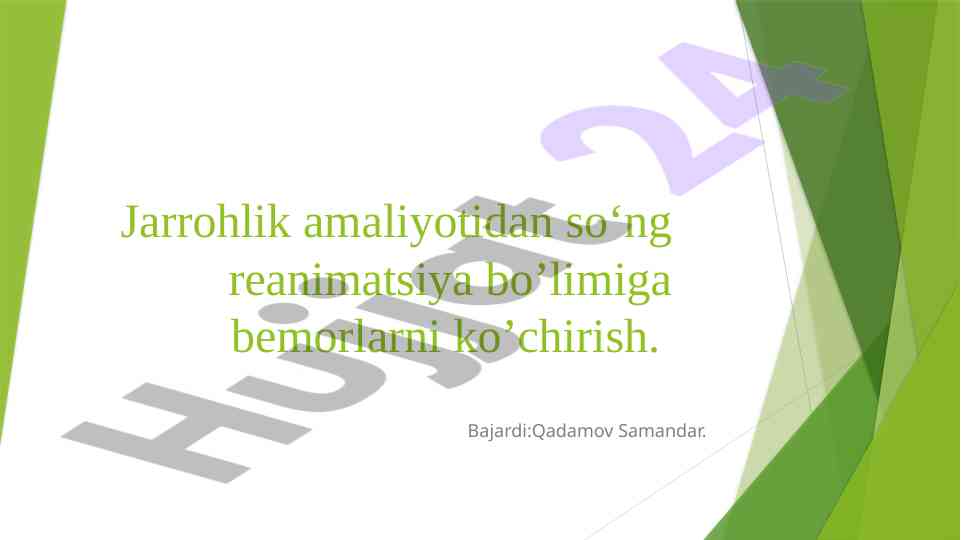 Jarrohlik amaliyotidan so‘ng reanimatsiya bo’limiga bemorlarni ko’chirish.

Bajardi:Qadamov Samandar.

Hujjat 24